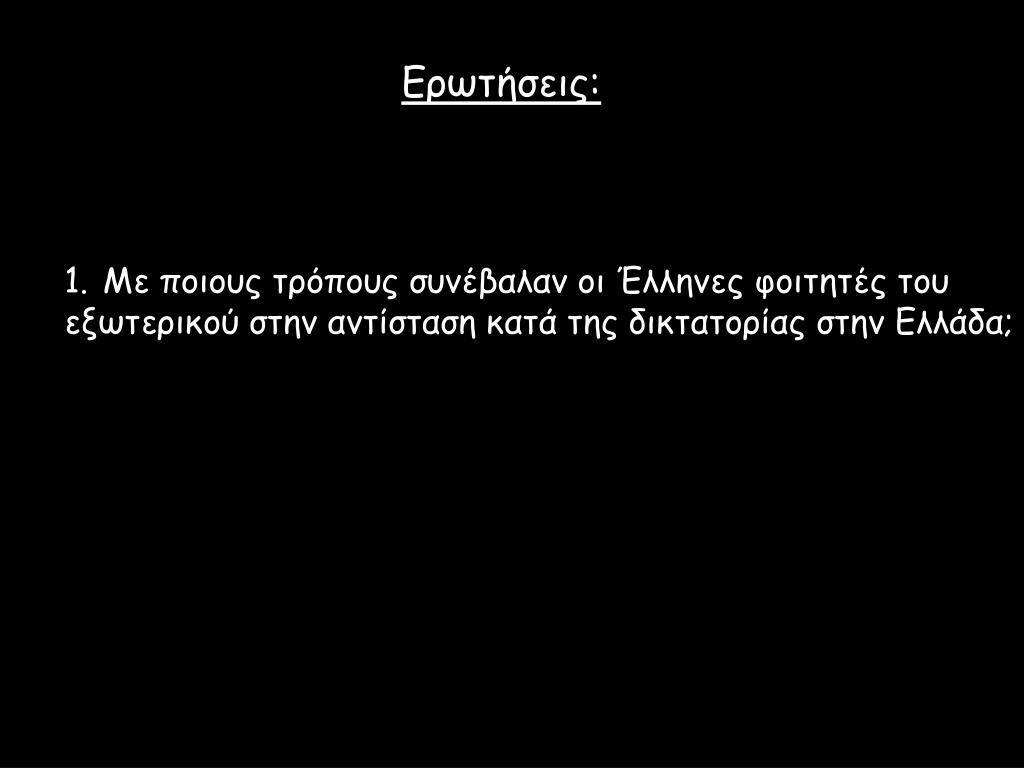 Ερωτήσεις:

1. Με ποιους τρόπους συνέβαλαν οι Έλληνες φοιτητές του εξωτερικού στην αντίσταση κατά της δικτατορίας στην Ελλάδα;